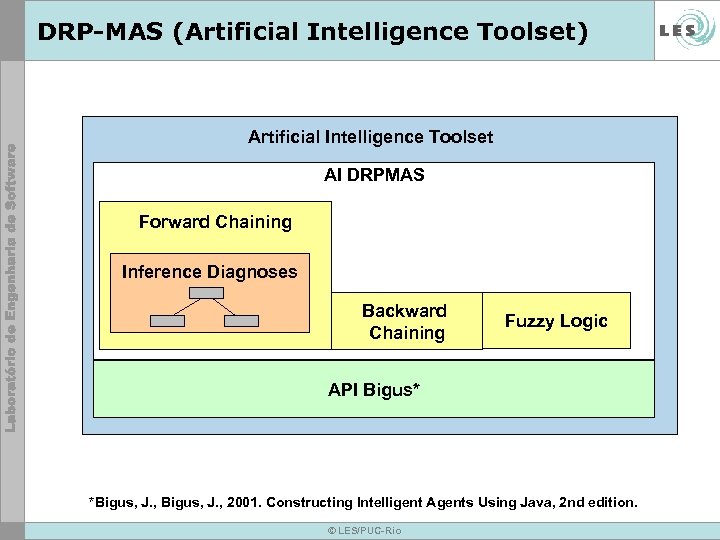 DRP-MAS (Artificial Intelligence Toolset)

LES

Laboratório de Engenharia de Software

Artificial Intelligence Toolset

AI DRPMAS

Forward Chaining

Inference Diagnoses

Backward Chaining

Fuzzy Logic

API Bigus*

*Bigus, J., Bigus, J., 2001. Constructing Intelligent Agents Using Java, 2nd edition.

© LES/PUC-Rio